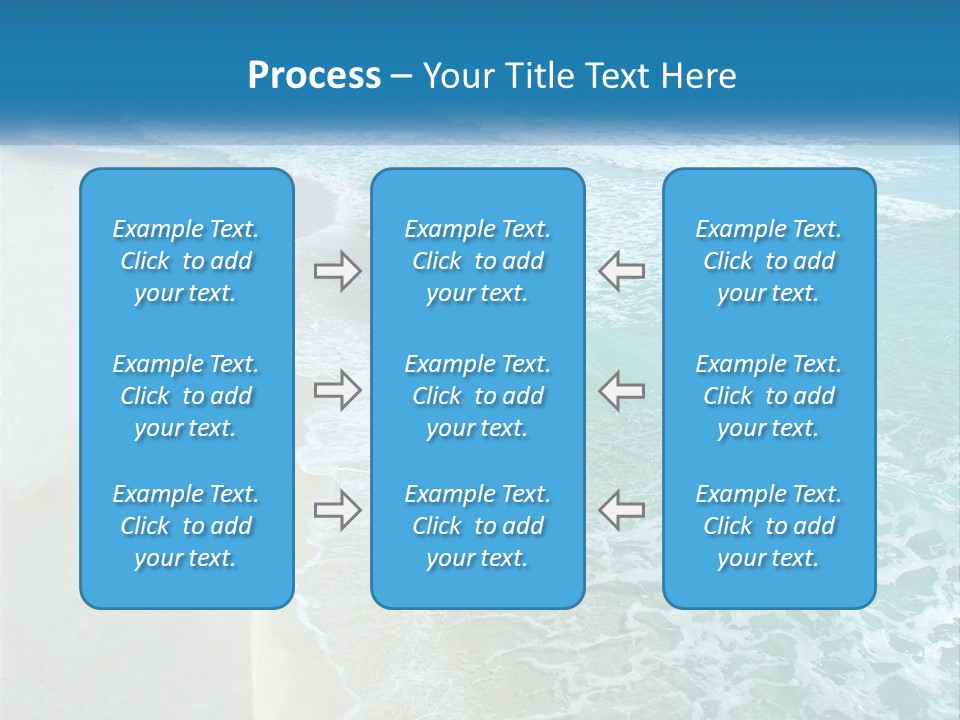 Process – Your Title Text Here

Example Text. Click to add your text.

Example Text. Click to add your text.

Example Text. Click to add your text.

Example Text. Click to add your text.

Example Text. Click to add your text.

Example Text. Click to add your text.

Example Text. Click to add your text.

Example Text. Click to add your text.

Example Text. Click to add your text.